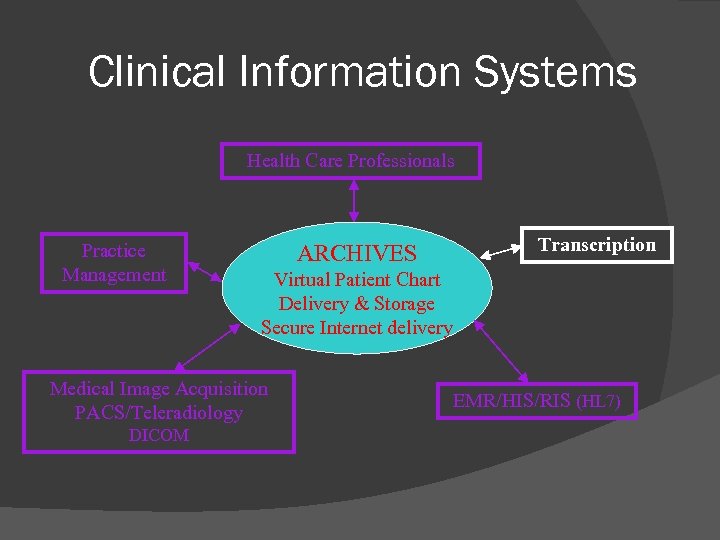 Clinical Information Systems

Health Care Professionals

Practice Management

ARCHIVES
Virtual Patient Chart
Delivery & Storage
Secure Internet delivery

Transcription

Medical Image Acquisition
PACS/Teleradiology
DICOM

EMR/HIS/RIS (HL7)